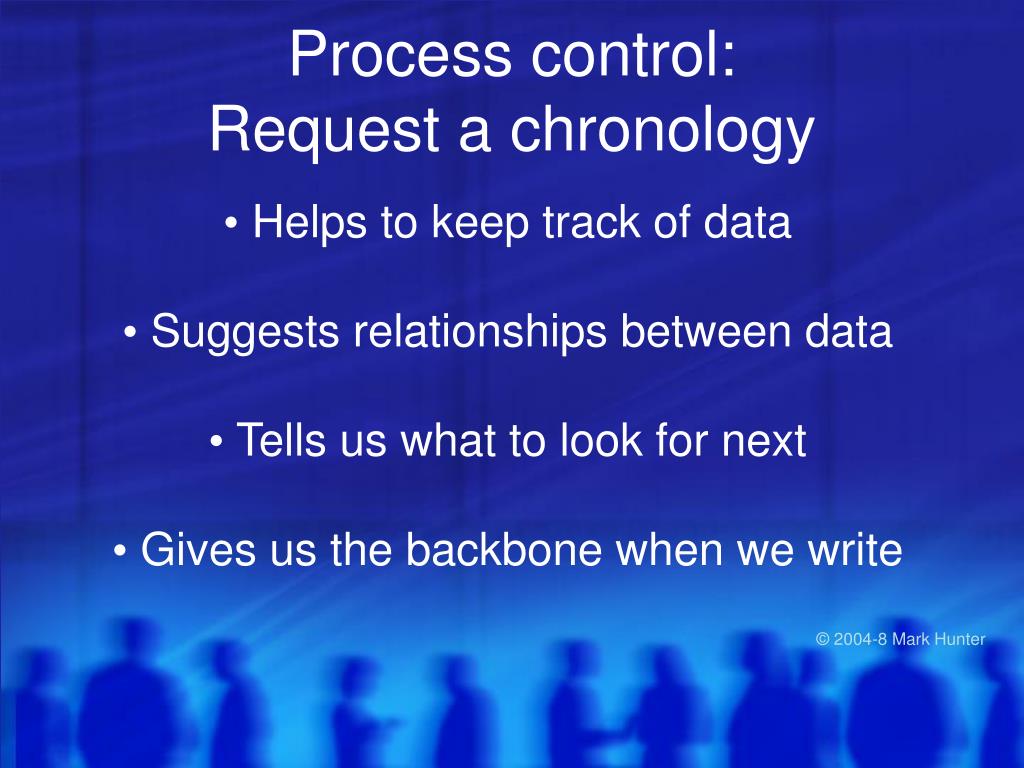 Process control:
Request a chronology

• Helps to keep track of data

• Suggests relationships between data

• Tells us what to look for next

• Gives us the backbone when we write

© 2004-8 Mark Hunter